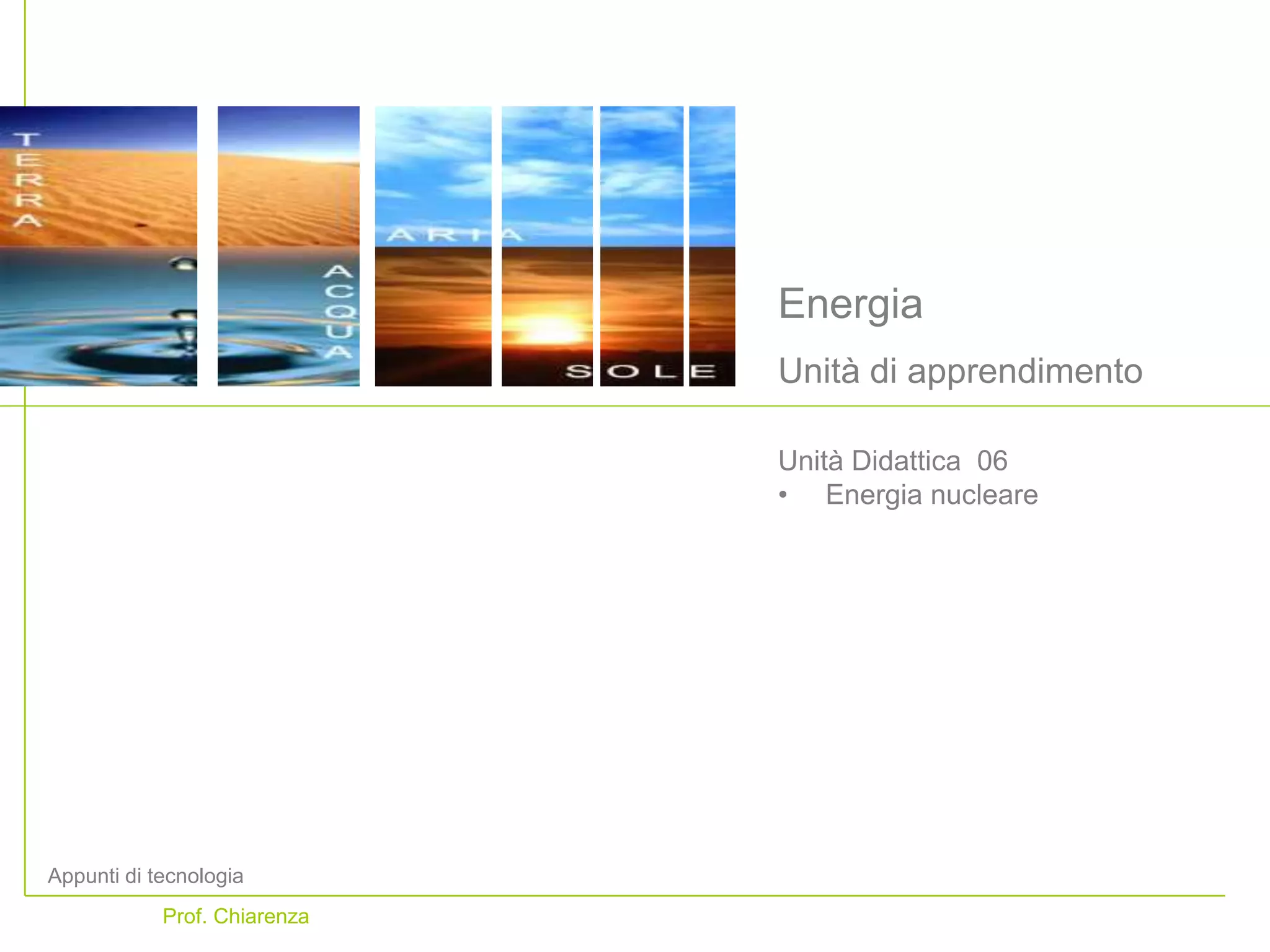 TERRA

ACQUA

ARIA

SOLE

Energia

Unità di apprendimento

Unità Didattica 06
• Energia nucleare

Appunti di tecnologia

Prof. Chiarenza